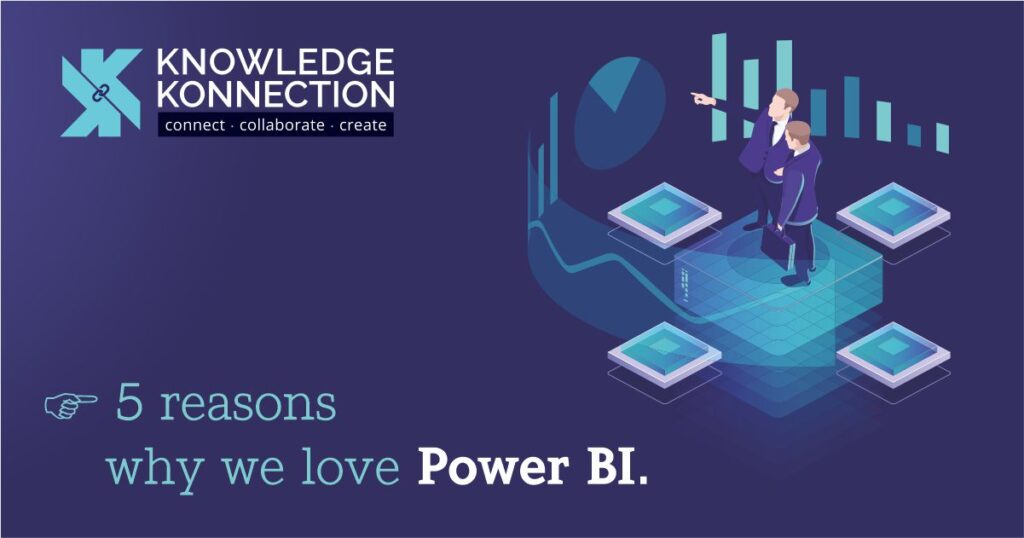 KNOWLEDGE KONNECTION
connect · collaborate · create

☞ 5 reasons why we love Power BI.